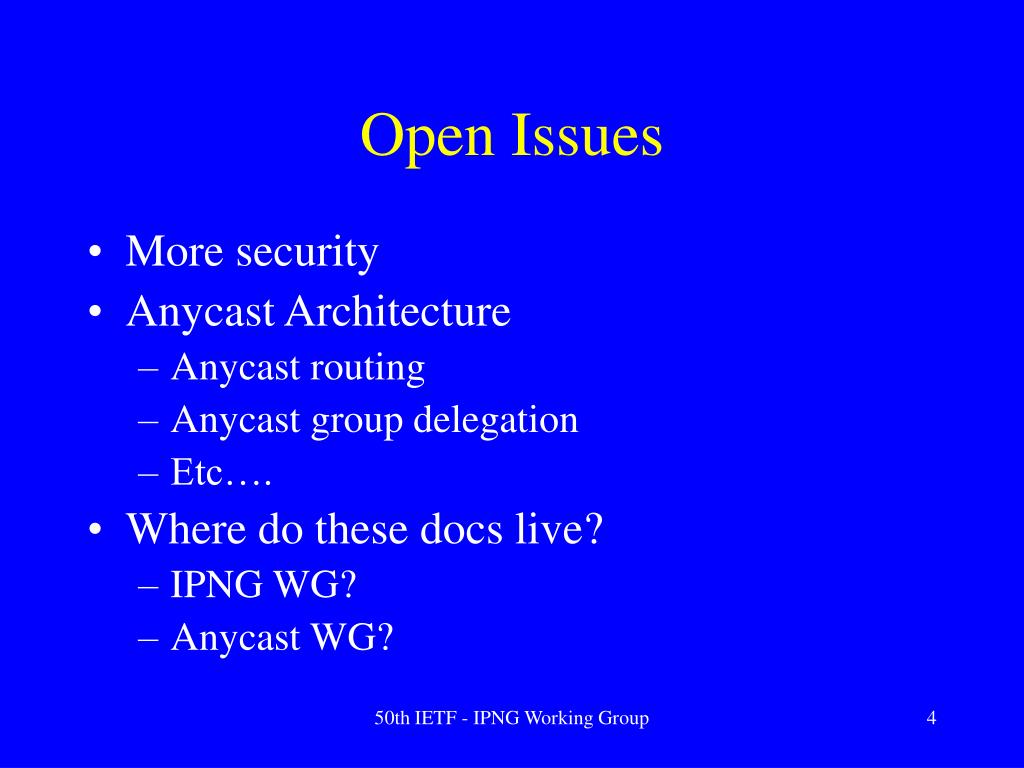 Open Issues

• More security
• Anycast Architecture
– Anycast routing
– Anycast group delegation
– Etc….
• Where do these docs live?
– IPNG WG?
– Anycast WG?

50th IETF - IPNG Working Group

4